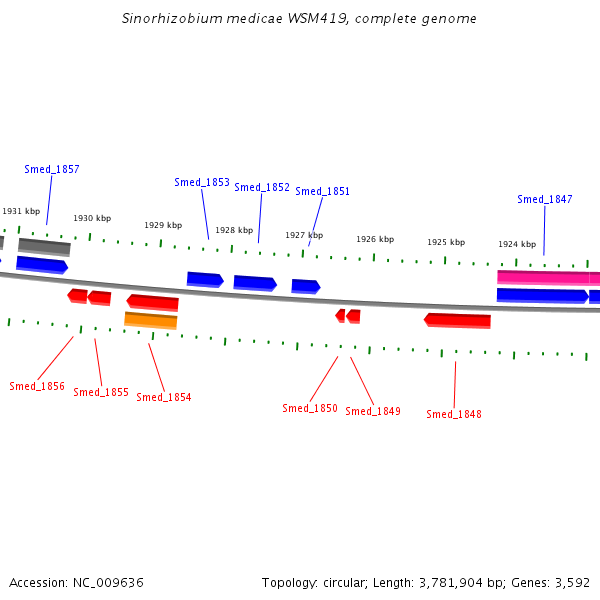 Sinorhizobium medicae WSM419, complete genome

Smed_1857
Smed_1853
Smed_1852
Smed_1851
Smed_1847

1931 kbp
1930 kbp
1929 kbp
1928 kbp
1927 kbp
1926 kbp
1925 kbp
1924 kbp

Smed_1856
Smed_1855
Smed_1854
Smed_1850
Smed_1849
Smed_1848

Accession: NC_009636
Topology: circular; Length: 3,781,904 bp; Genes: 3,592